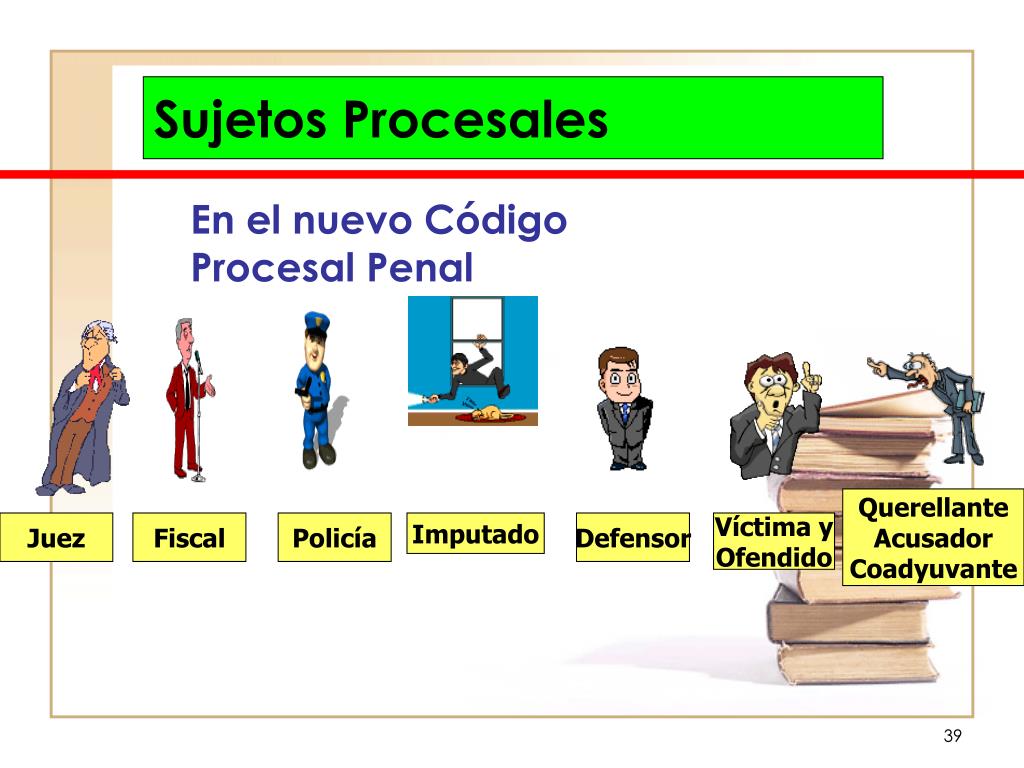 Sujetos Procesales

En el nuevo Código Procesal Penal

Juez

Fiscal

Policía

Imputado

Defensor

Víctima y Ofendido

Querellante Acusador Coadyuvante

39